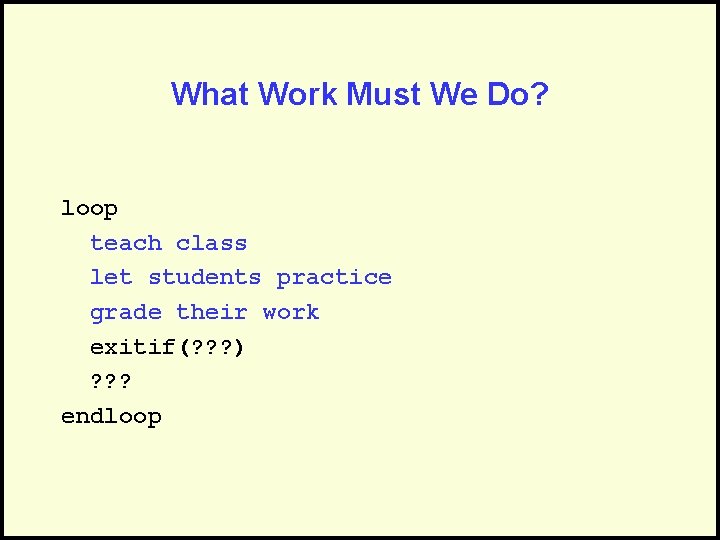 What Work Must We Do?

loop
teach class
let students practice
grade their work
exitif(???)
???
endloop